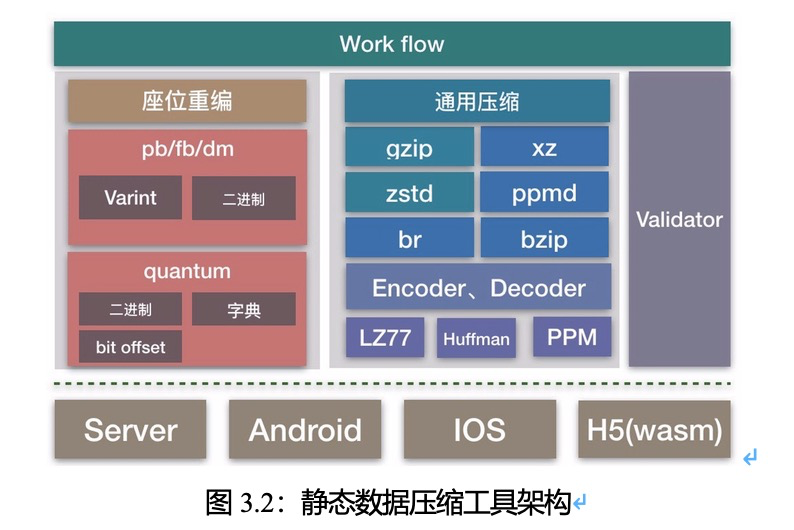 Work flow

座位重编

pb/fb/dm

Varint

二进制

quantum

二进制

字典

bit offset

通用压缩

gzip

xz

zstd

ppmd

br

bzip

Encoder、Decoder

LZ77

Huffman

PPM

Validator

Server

Android

IOS

H5(wasm)

图 3.2：静态数据压缩工具架构